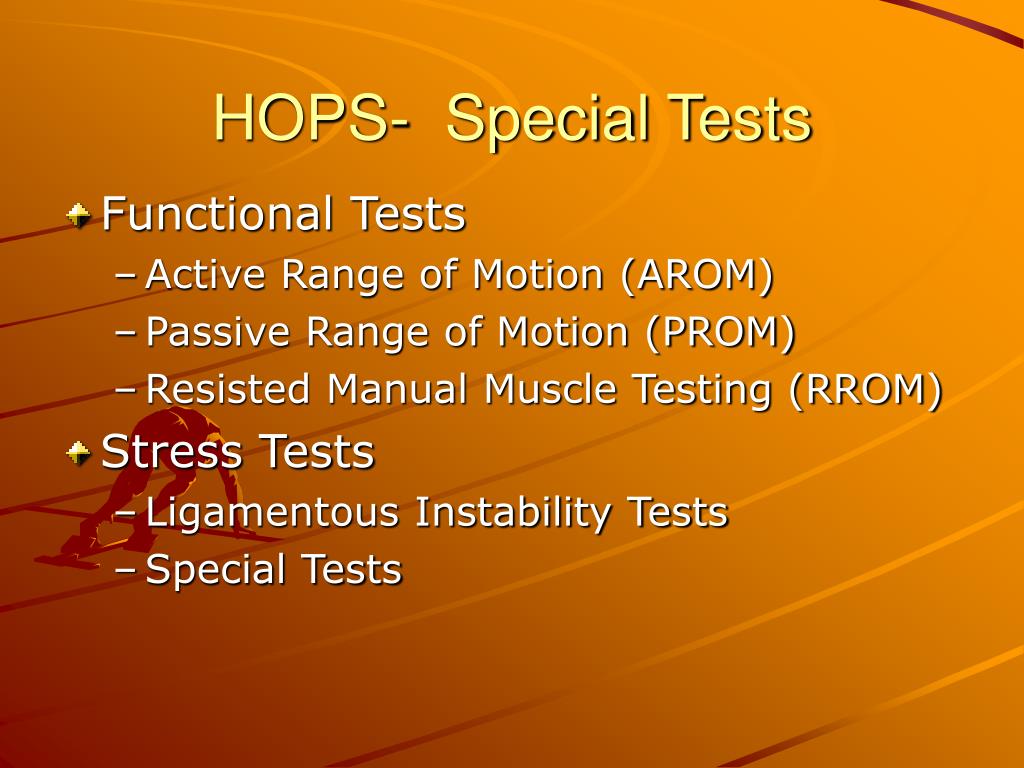 HOPS- Special Tests

Functional Tests
– Active Range of Motion (AROM)
– Passive Range of Motion (PROM)
– Resisted Manual Muscle Testing (RROM)

Stress Tests
– Ligamentous Instability Tests
– Special Tests